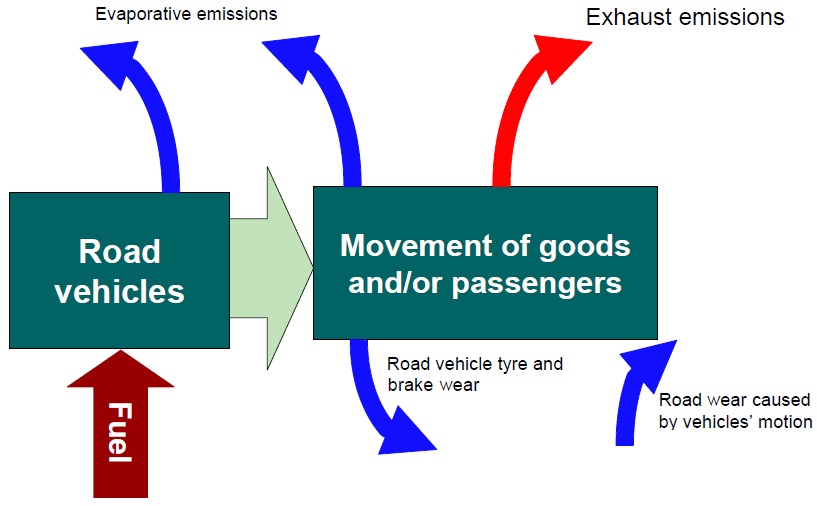 Evaporative emissions

Exhaust emissions

Road vehicles

Movement of goods and/or passengers

Road vehicle tyre and brake wear

Road wear caused by vehicles' motion

Fuel